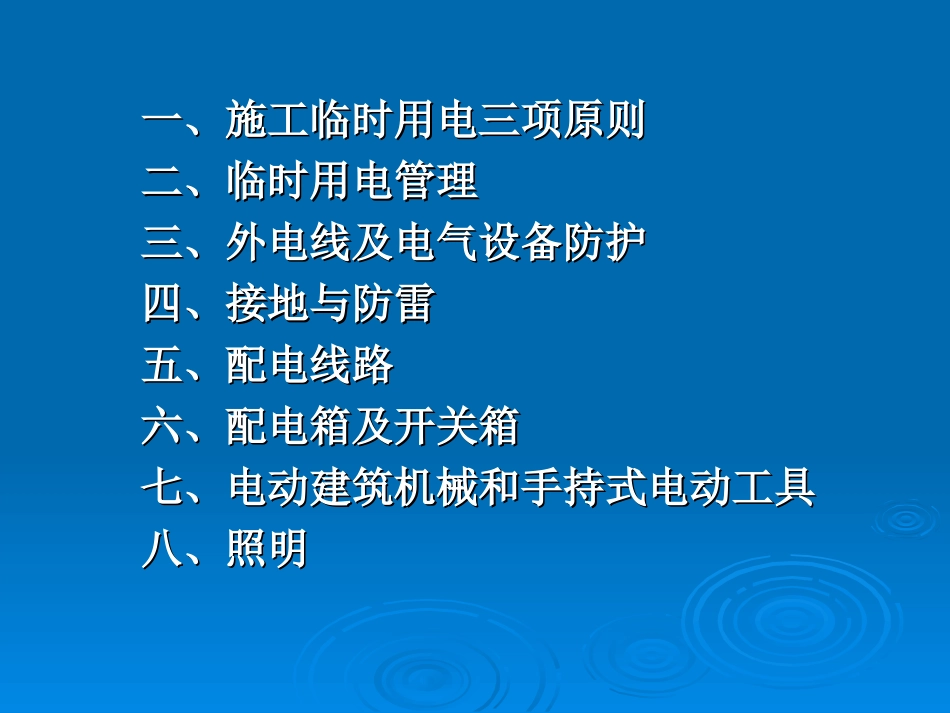 一、施工临时用电三项原则
二、临时用电管理
三、外电线及电气设备防护
四、接地与防雷
五、配电线路
六、配电箱及开关箱
七、电动建筑机械和手持式电动工具
八、照明